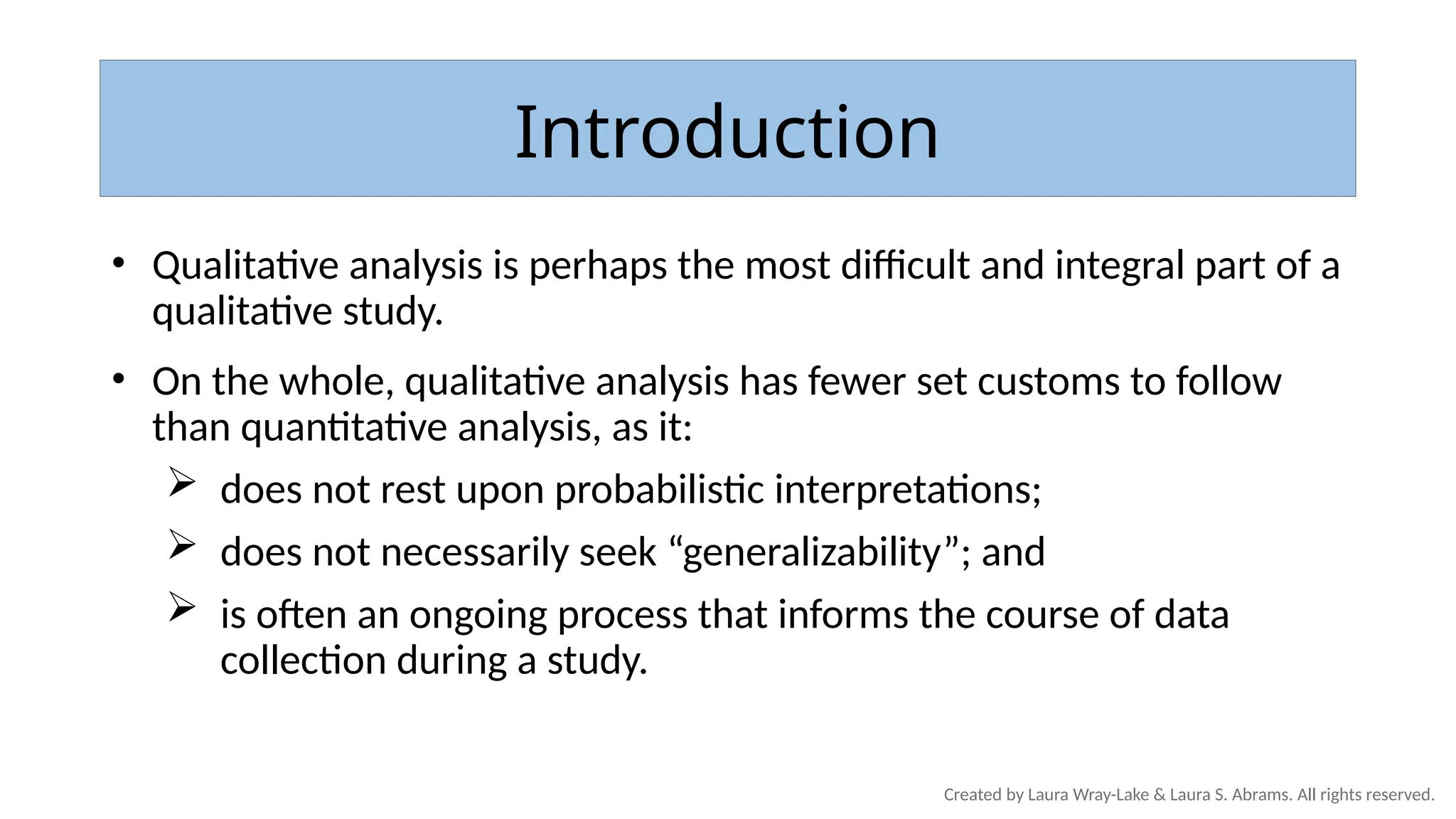 Introduction

• Qualitative analysis is perhaps the most difficult and integral part of a qualitative study.

• On the whole, qualitative analysis has fewer set customs to follow than quantitative analysis, as it:

➢ does not rest upon probabilistic interpretations;

➢ does not necessarily seek “generalizability”; and

➢ is often an ongoing process that informs the course of data collection during a study.

Created by Laura Wray-Lake & Laura S. Abrams. All rights reserved.